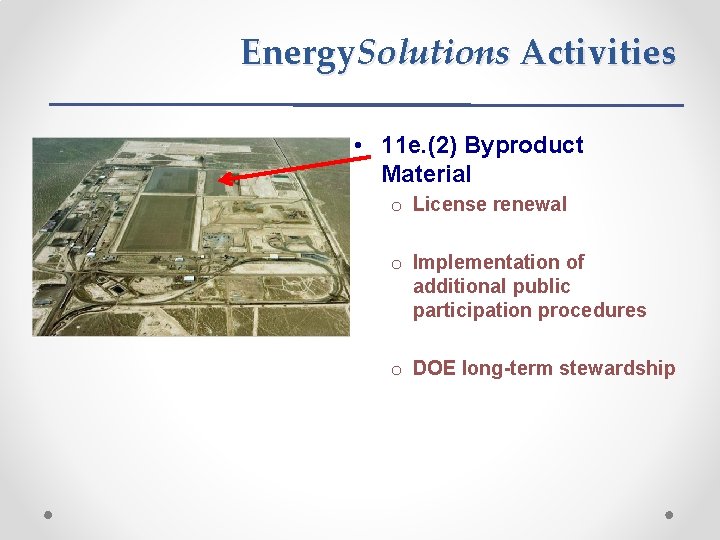 EnergySolutions Activities

• 11e.(2) Byproduct Material
  o License renewal
  o Implementation of additional public participation procedures
  o DOE long-term stewardship